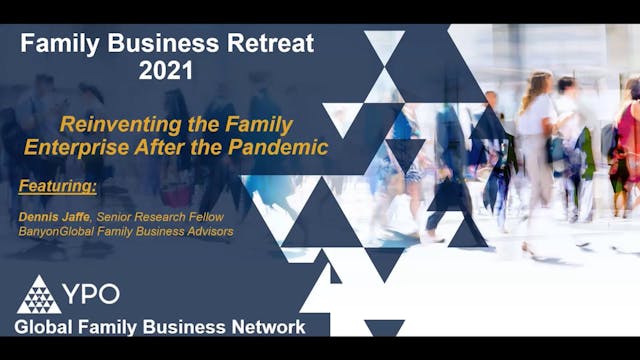 Family Business Retreat 2021

Reinventing the Family Enterprise After the Pandemic

Featuring:

Dennis Jaffe, Senior Research Fellow
BanyonGlobal Family Business Advisors

YPO
Global Family Business Network